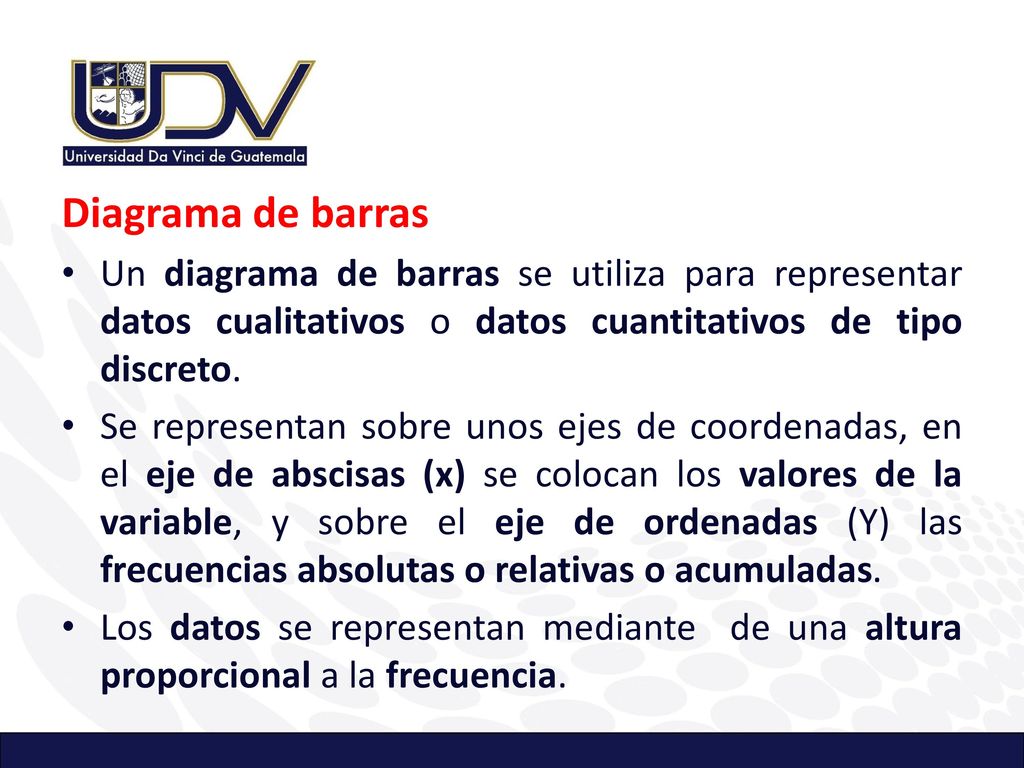 UDV
Universidad Da Vinci de Guatemala

Diagrama de barras

• Un diagrama de barras se utiliza para representar datos cualitativos o datos cuantitativos de tipo discreto.

• Se representan sobre unos ejes de coordenadas, en el eje de abscisas (x) se colocan los valores de la variable, y sobre el eje de ordenadas (Y) las frecuencias absolutas o relativas o acumuladas.

• Los datos se representan mediante de una altura proporcional a la frecuencia.